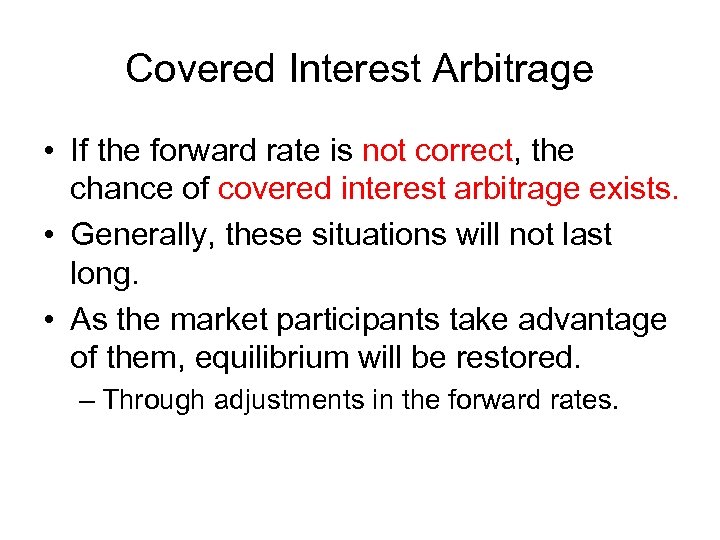 Covered Interest Arbitrage

• If the forward rate is not correct, the chance of covered interest arbitrage exists.

• Generally, these situations will not last long.

• As the market participants take advantage of them, equilibrium will be restored.

– Through adjustments in the forward rates.